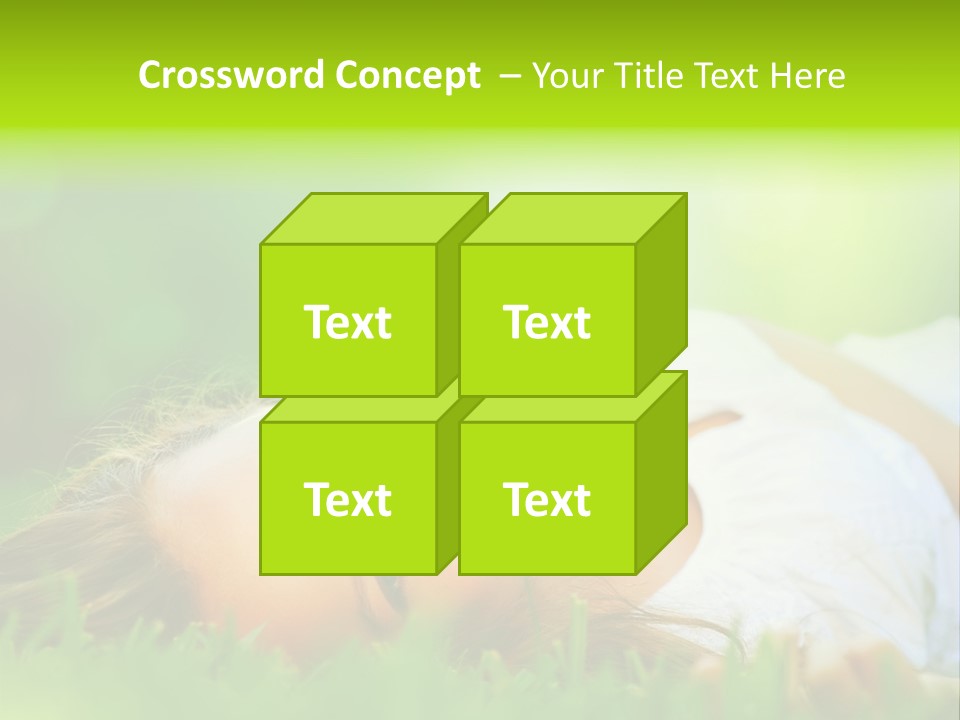 Crossword Concept – Your Title Text Here

Text

Text

Text

Text